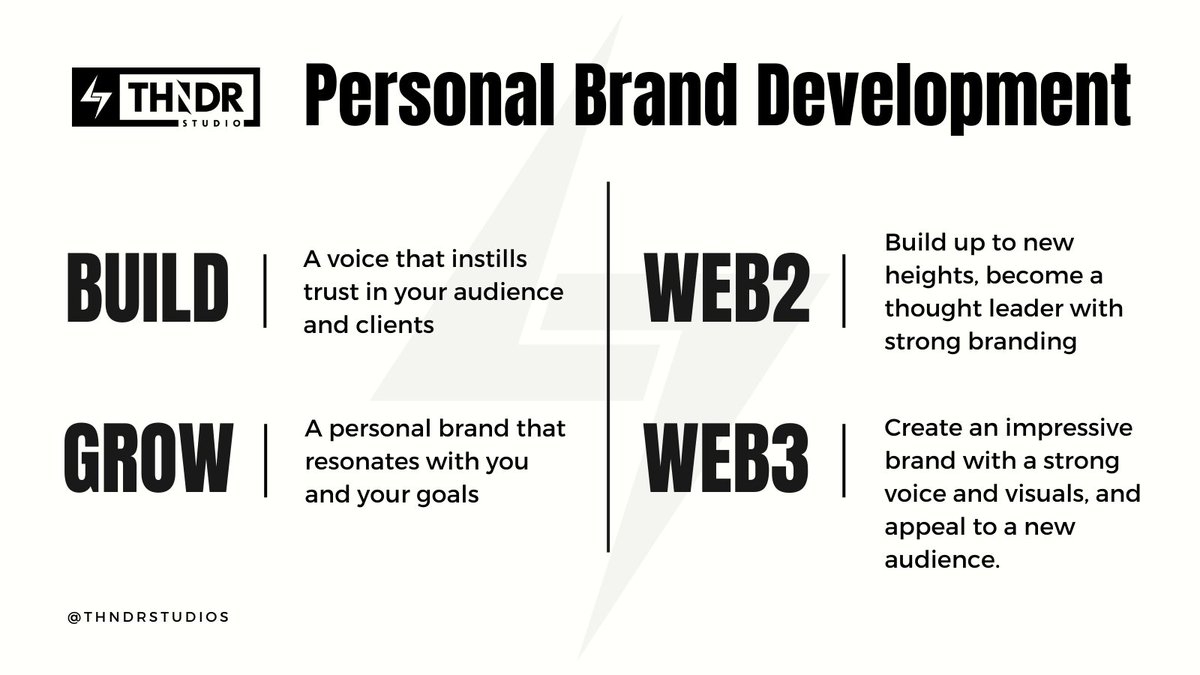 THNDR STUDIO

Personal Brand Development

BUILD

A voice that instills trust in your audience and clients

GROW

A personal brand that resonates with you and your goals

WEB2

Build up to new heights, become a thought leader with strong branding

WEB3

Create an impressive brand with a strong voice and visuals, and appeal to a new audience.

@THNDRSTUDIOS